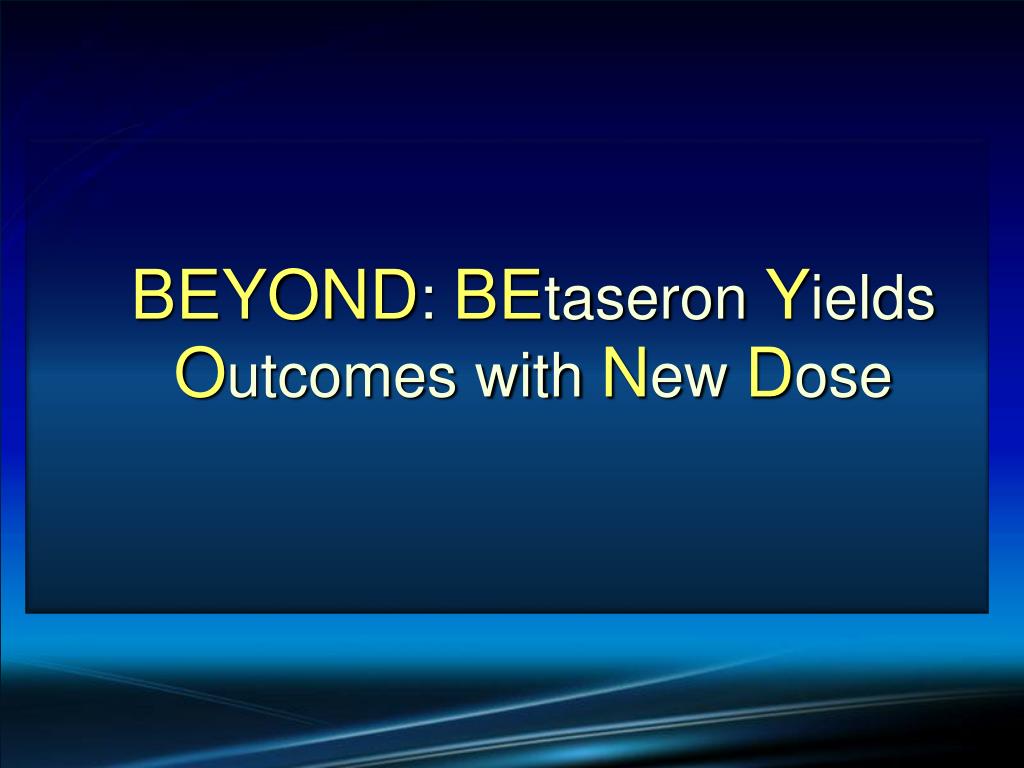 BEYOND: BEtaseron Yields Outcomes with New Dose